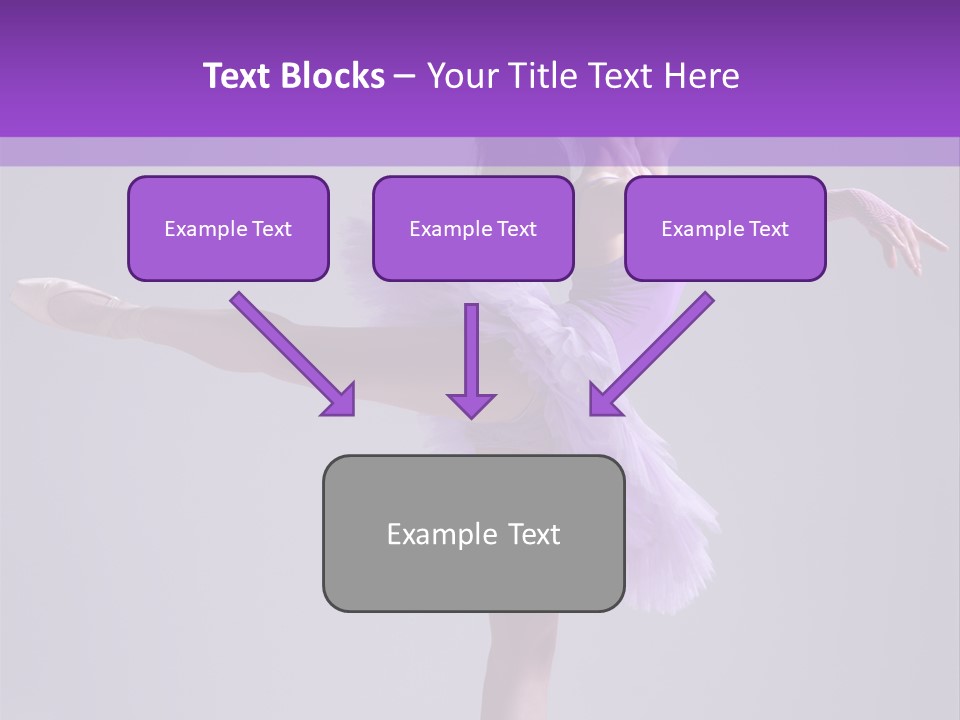 Text Blocks – Your Title Text Here

Example Text

Example Text

Example Text

Example Text